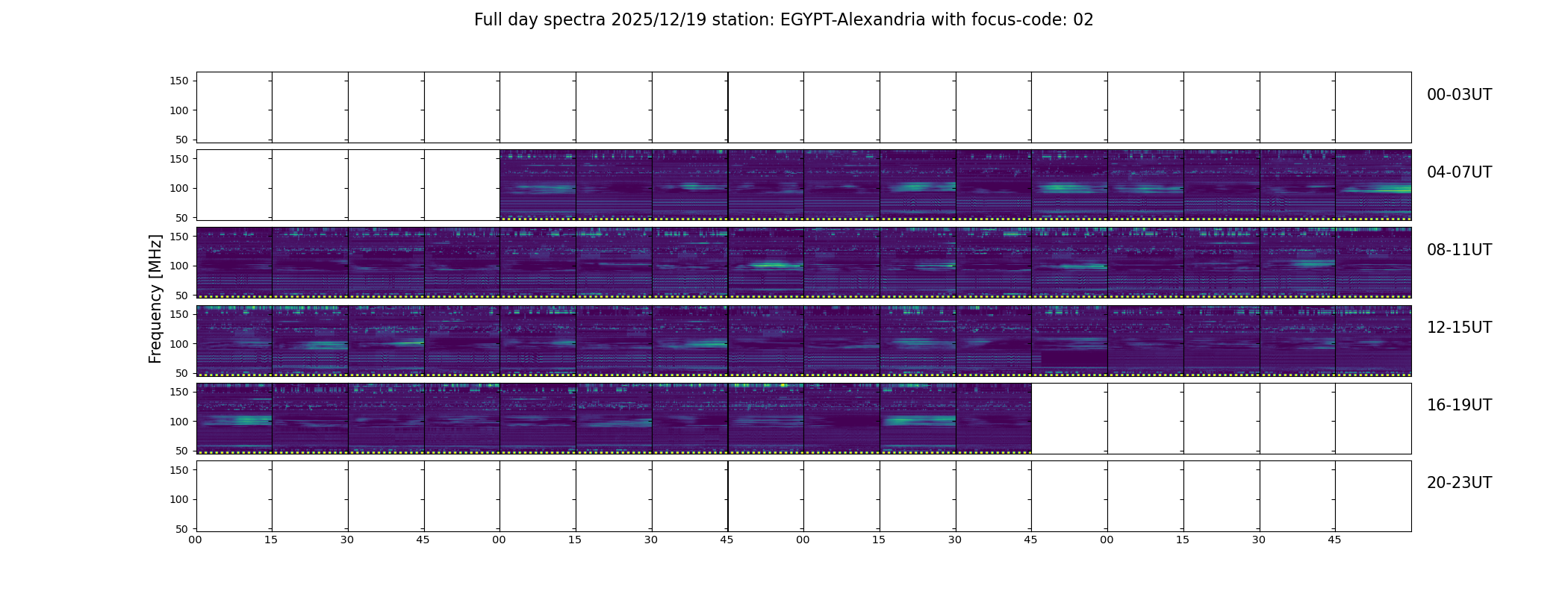 Full day spectra 2025/12/19 station: EGYPT-Alexandria with focus-code: 02

Frequency [MHz]

150
100
50

00-03UT

150
100
50

04-07UT

150
100
50

08-11UT

150
100
50

12-15UT

150
100
50

16-19UT

150
100
50

20-23UT

00 15 30 45 00 15 30 45 00 15 30 45 00 15 30 45